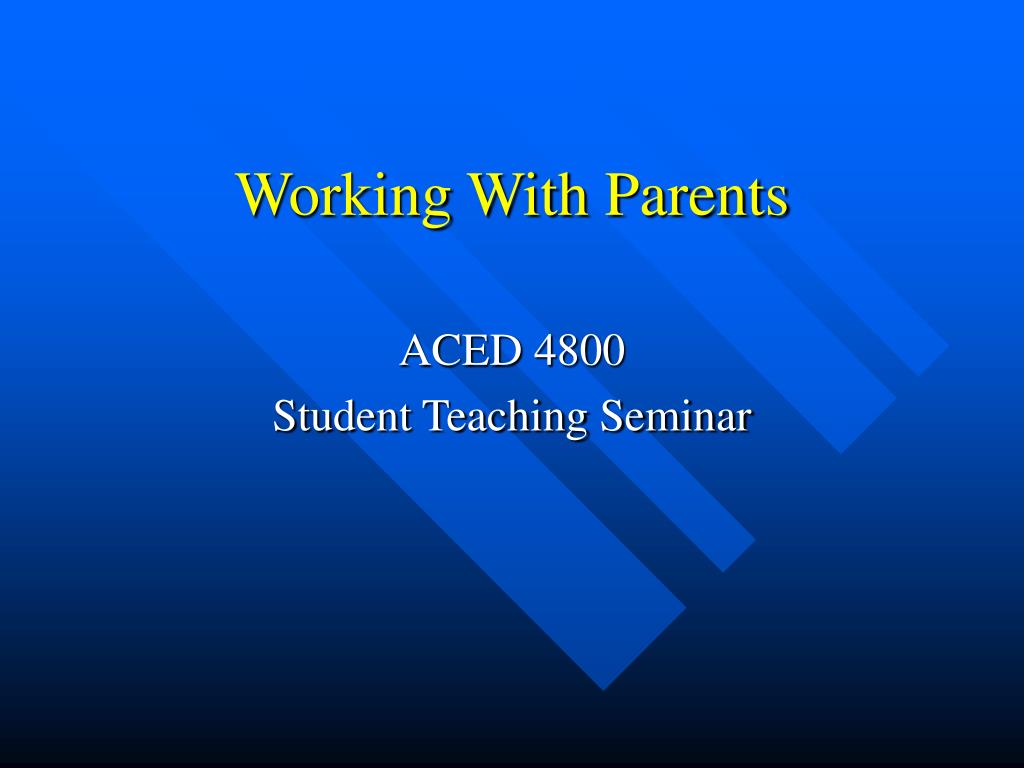 Working With Parents

ACED 4800
Student Teaching Seminar